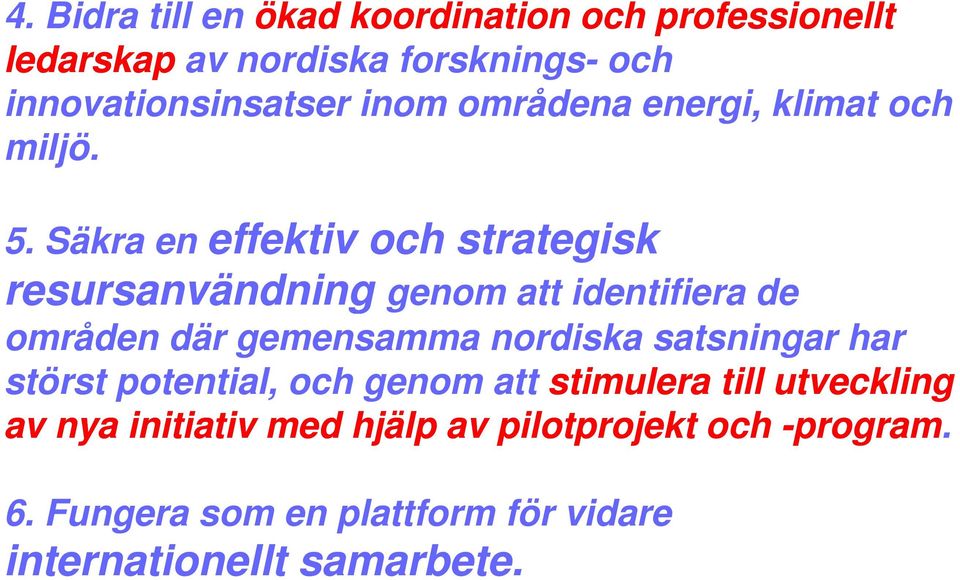 4. Bidra till en ökad koordination och professionellt ledarskap av nordiska forsknings- och innovationsinsatser inom områdena energi, klimat och miljö.

5. Säkra en effektiv och strategisk resursanvändning genom att identifiera de områden där gemensamma nordiska satsningar har störst potential, och genom att stimulera till utveckling av nya initiativ med hjälp av pilotprojekt och -program.

6. Fungera som en plattform för vidare internationellt samarbete.